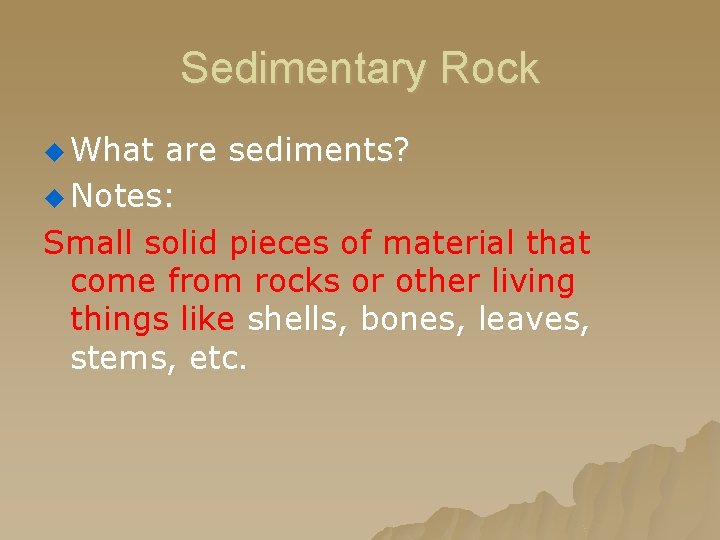 Sedimentary Rock

What are sediments?

Notes:

Small solid pieces of material that come from rocks or other living things like shells, bones, leaves, stems, etc.